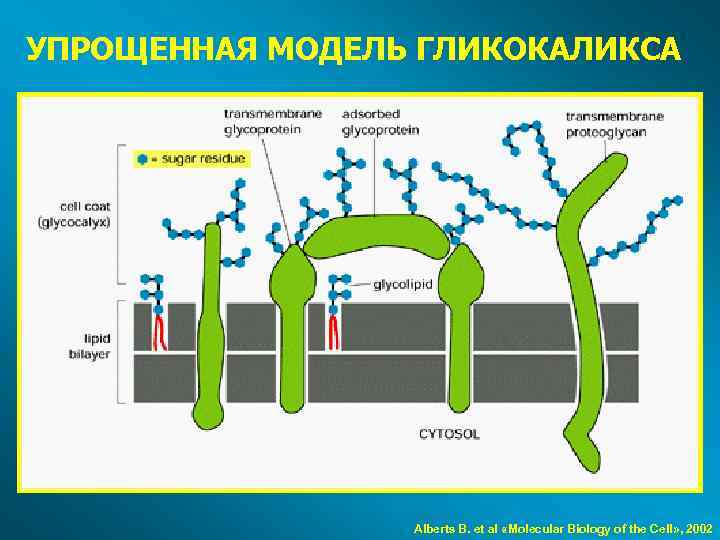 УПРОЩЕННАЯ МОДЕЛЬ ГЛИКОКАЛИКСА

transmembrane glycoprotein

adsorbed glycoprotein

transmembrane proteoglycan

= sugar residue

cell coat (glycocalyx)

glycolipid

lipid bilayer

CYTOSOL

Alberts B. et al «Molecular Biology of the Cell», 2002